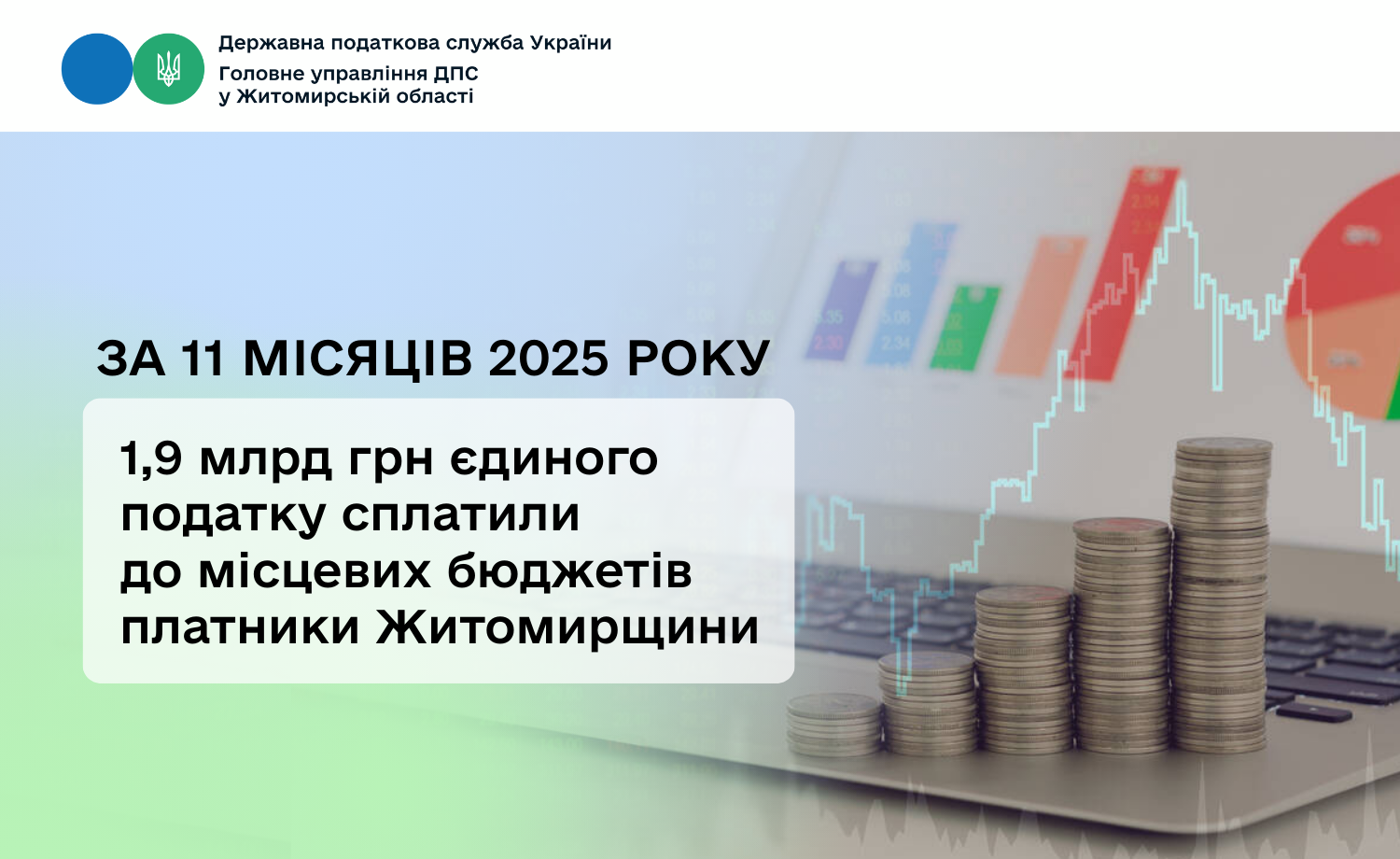 Державна податкова служба України
Головне управління ДПС у Житомирській області

ЗА 11 МІСЯЦІВ 2025 РОКУ

1,9 млрд грн єдиного податку сплатили до місцевих бюджетів платники Житомирщини